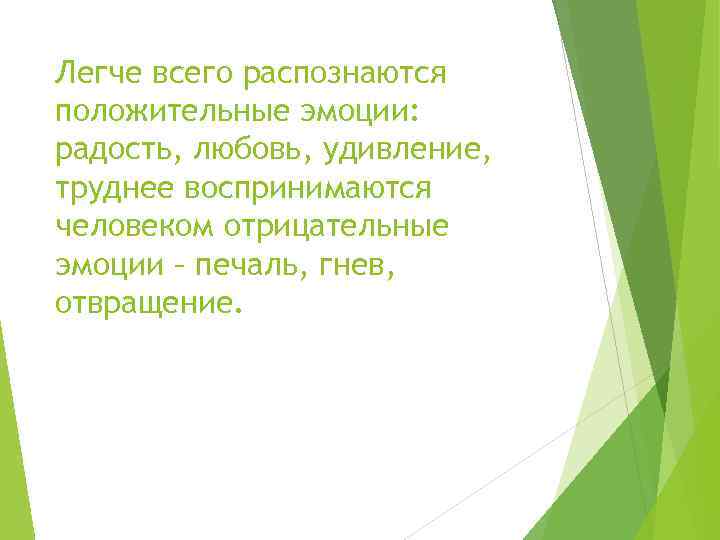 Легче всего распознаются положительные эмоции: радость, любовь, удивление, труднее воспринимаются человеком отрицательные эмоции – печаль, гнев, отвращение.